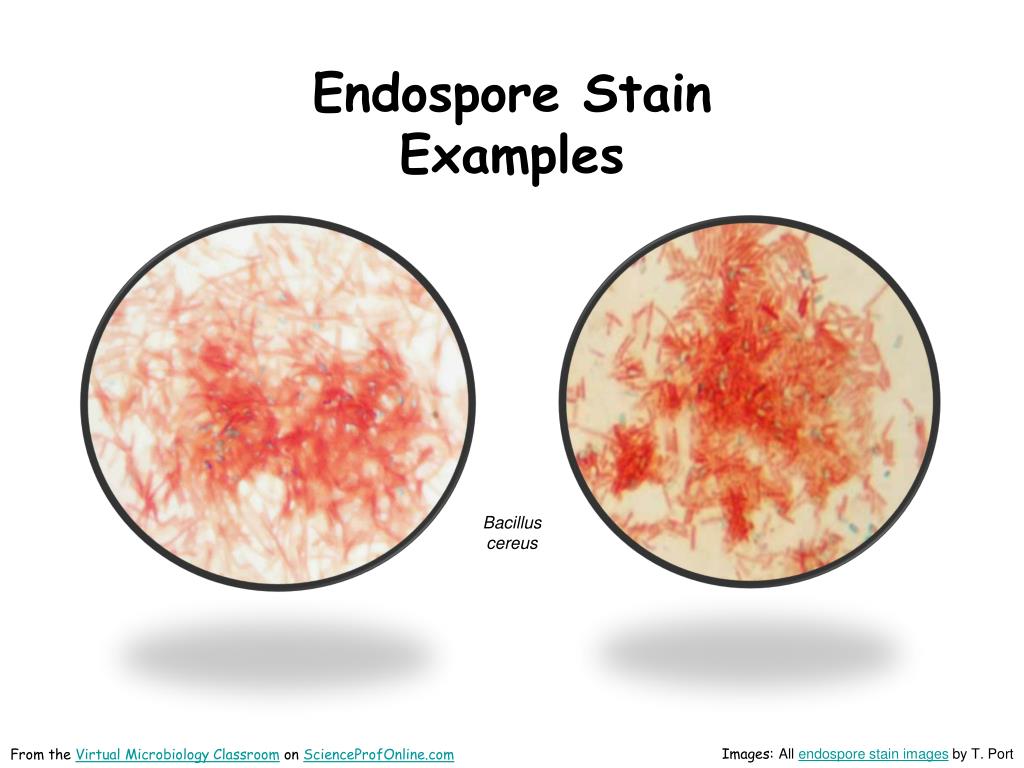 Endospore Stain Examples

Bacillus cereus

From the Virtual Microbiology Classroom on ScienceProfOnline.com

Images: All endospore stain images by T. Port